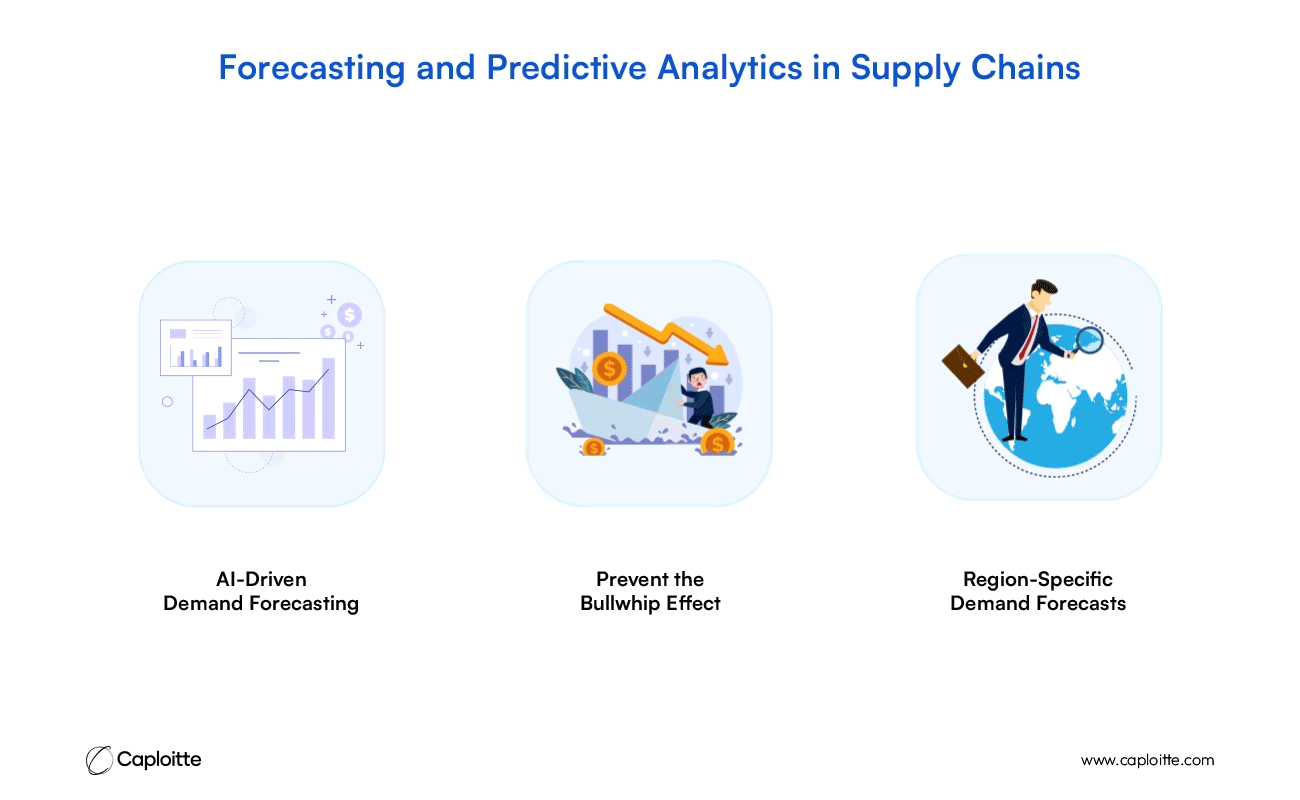 Forecasting and Predictive Analytics in Supply Chains

AI-Driven Demand Forecasting

Prevent the Bullwhip Effect

Region-Specific Demand Forecasts

Caploitte

www.caploitte.com